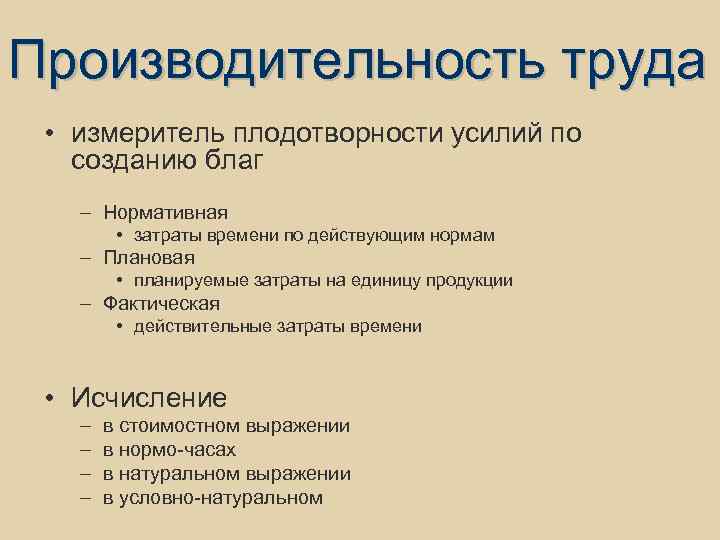 Производительность труда

• измеритель плодотворности усилий по созданию благ

– Нормативная
  • затраты времени по действующим нормам
– Плановая
  • планируемые затраты на единицу продукции
– Фактическая
  • действительные затраты времени

• Исчисление
– в стоимостном выражении
– в нормо-часах
– в натуральном выражении
– в условно-натуральном